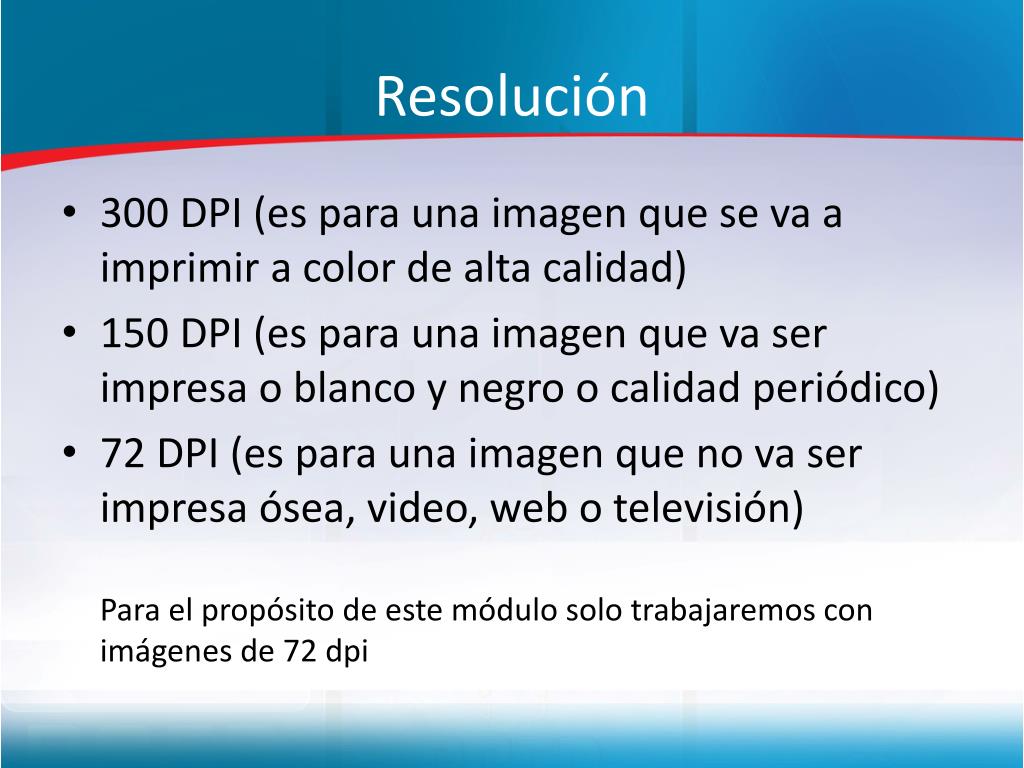 Resolución

• 300 DPI (es para una imagen que se va a imprimir a color de alta calidad)
• 150 DPI (es para una imagen que va ser impresa o blanco y negro o calidad periódico)
• 72 DPI (es para una imagen que no va ser impresa ósea, video, web o televisión)

Para el propósito de este módulo solo trabajaremos con imágenes de 72 dpi